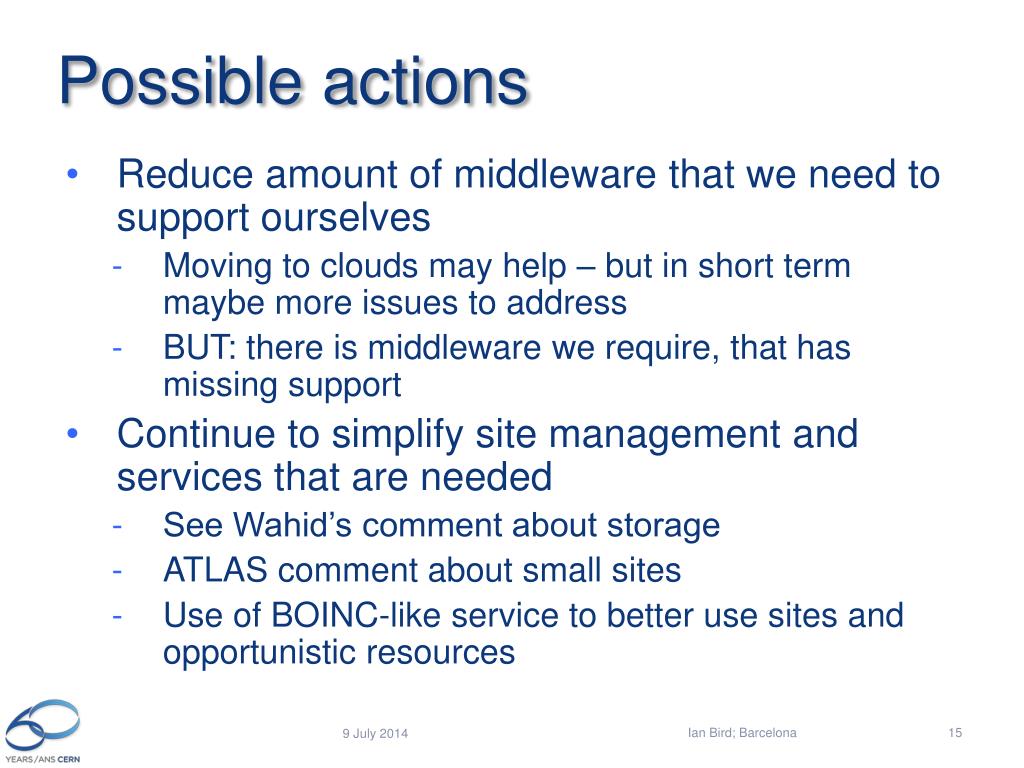 Possible actions

• Reduce amount of middleware that we need to support ourselves
- Moving to clouds may help – but in short term maybe more issues to address
- BUT: there is middleware we require, that has missing support

• Continue to simplify site management and services that are needed
- See Wahid's comment about storage
- ATLAS comment about small sites
- Use of BOINC-like service to better use sites and opportunistic resources

60 YEARS/ANS CERN

9 July 2014

Ian Bird; Barcelona

15